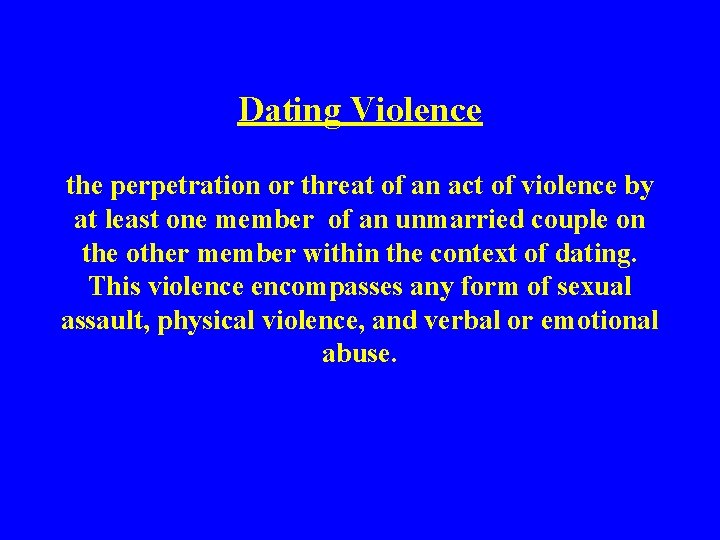 Dating Violence

the perpetration or threat of an act of violence by at least one member of an unmarried couple on the other member within the context of dating. This violence encompasses any form of sexual assault, physical violence, and verbal or emotional abuse.